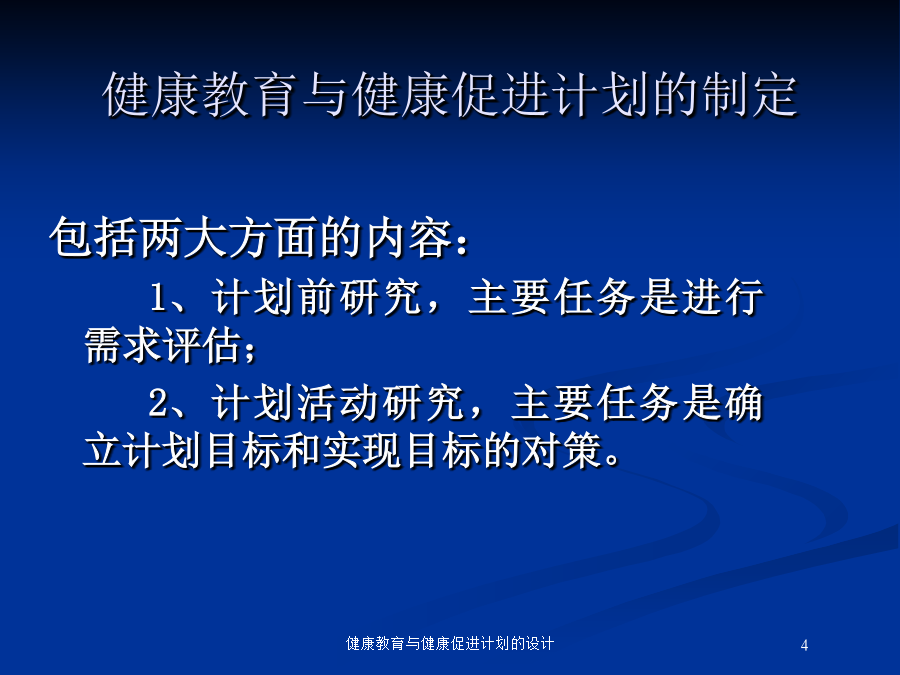 健康教育与健康促进计划的制定

包括两大方面的内容：

1、计划前研究，主要任务是进行需求评估；

2、计划活动研究，主要任务是确立计划目标和实现目标的对策。

健康教育与健康促进计划的设计

4